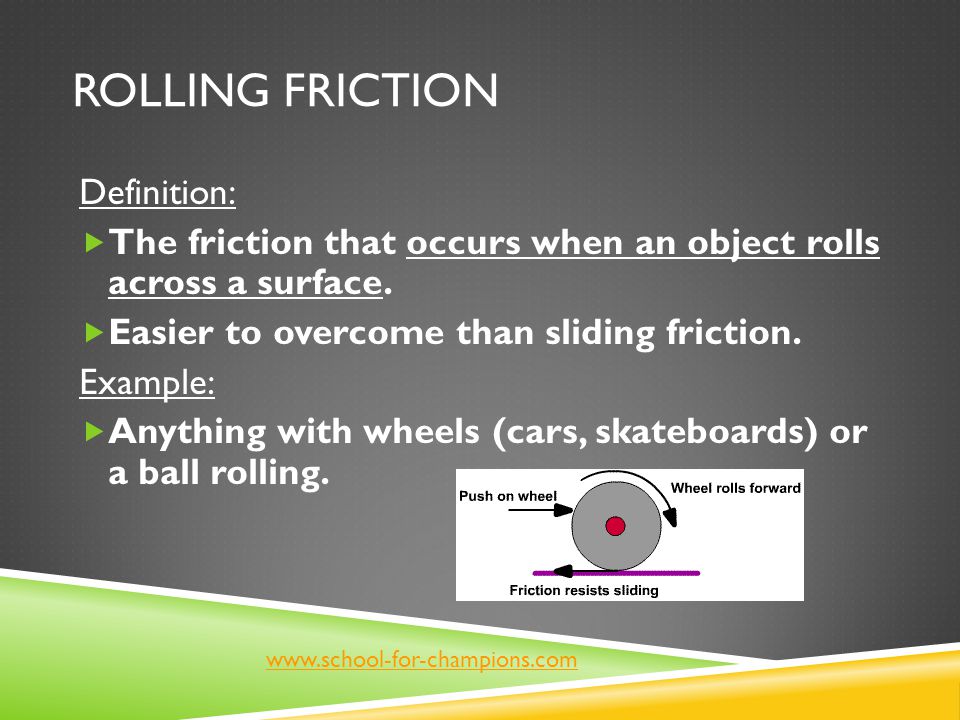 ROLLING FRICTION

Definition:

The friction that occurs when an object rolls across a surface.

Easier to overcome than sliding friction.

Example:

Anything with wheels (cars, skateboards) or a ball rolling.

Push on wheel

Wheel rolls forward

Friction resists sliding

www.school-for-champions.com